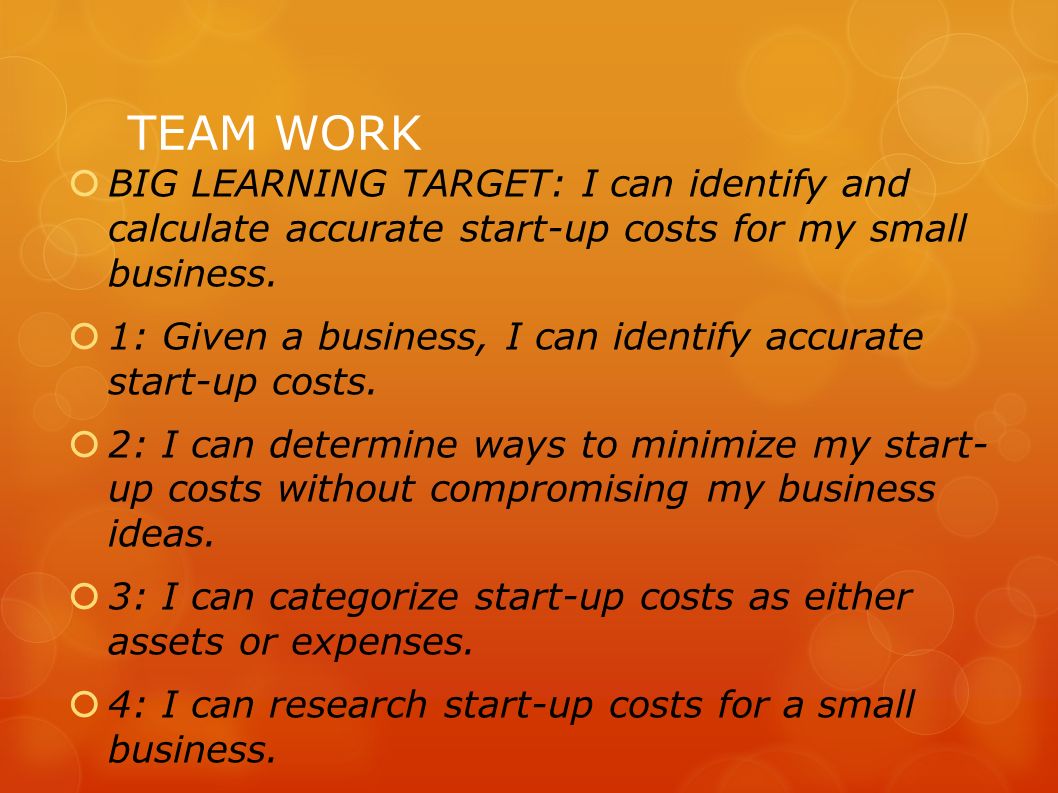 TEAM WORK

BIG LEARNING TARGET: I can identify and calculate accurate start-up costs for my small business.

1: Given a business, I can identify accurate start-up costs.

2: I can determine ways to minimize my start-up costs without compromising my business ideas.

3: I can categorize start-up costs as either assets or expenses.

4: I can research start-up costs for a small business.